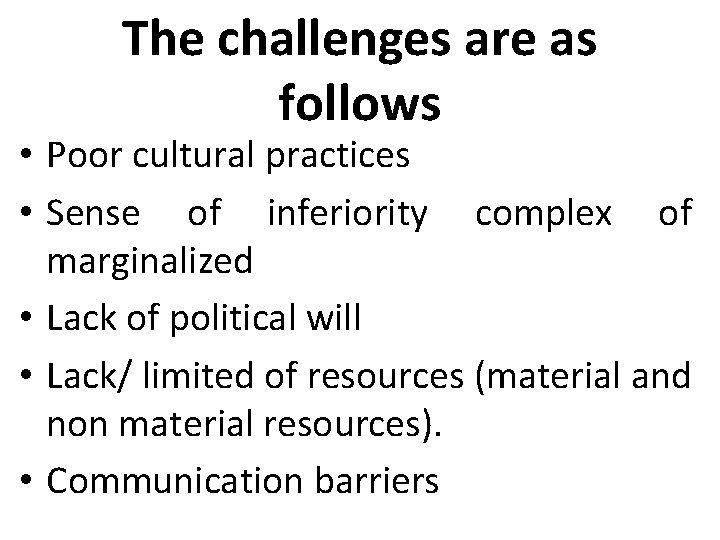 The challenges are as follows

• Poor cultural practices
• Sense of inferiority complex of marginalized
• Lack of political will
• Lack/ limited of resources (material and non material resources).
• Communication barriers